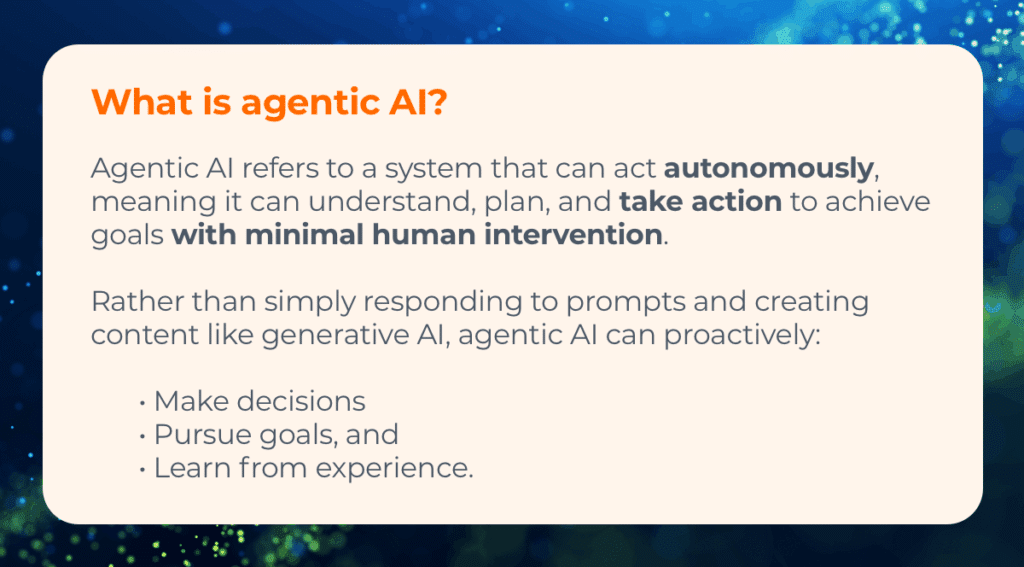 What is agentic AI?

Agentic AI refers to a system that can act autonomously, meaning it can understand, plan, and take action to achieve goals with minimal human intervention.

Rather than simply responding to prompts and creating content like generative AI, agentic AI can proactively:

• Make decisions
• Pursue goals, and
• Learn from experience.